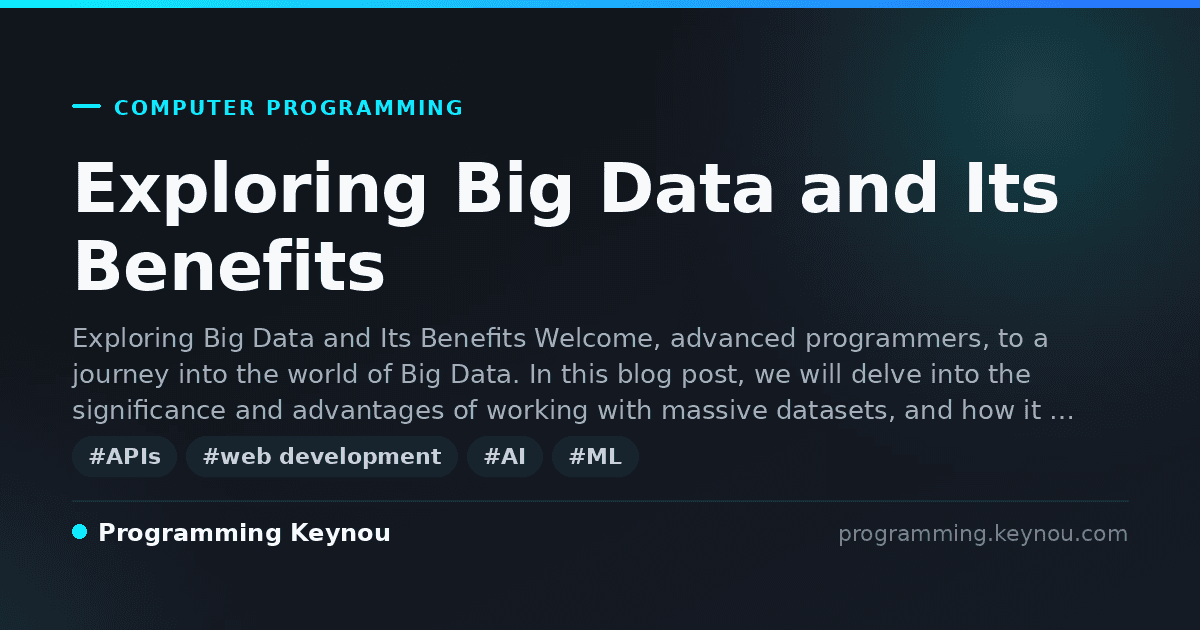 COMPUTER PROGRAMMING

Exploring Big Data and Its Benefits

Exploring Big Data and Its Benefits Welcome, advanced programmers, to a journey into the world of Big Data. In this blog post, we will delve into the significance and advantages of working with massive datasets, and how it …

#APIs #web development #AI #ML

Programming Keynou

programming.keynou.com